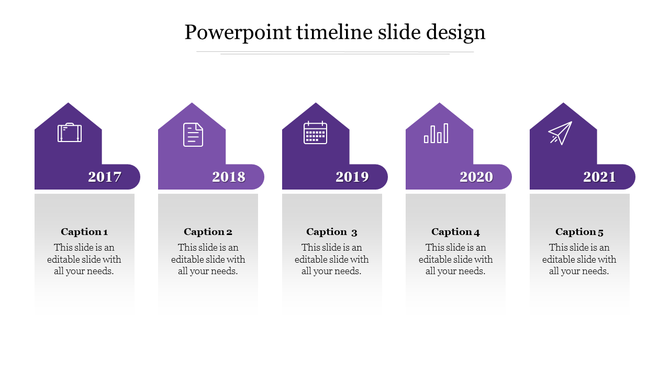 Powerpoint timeline slide design

2017

Caption 1
This slide is an editable slide with all your needs.

2018

Caption 2
This slide is an editable slide with all your needs.

2019

Caption 3
This slide is an editable slide with all your needs.

2020

Caption 4
This slide is an editable slide with all your needs.

2021

Caption 5
This slide is an editable slide with all your needs.